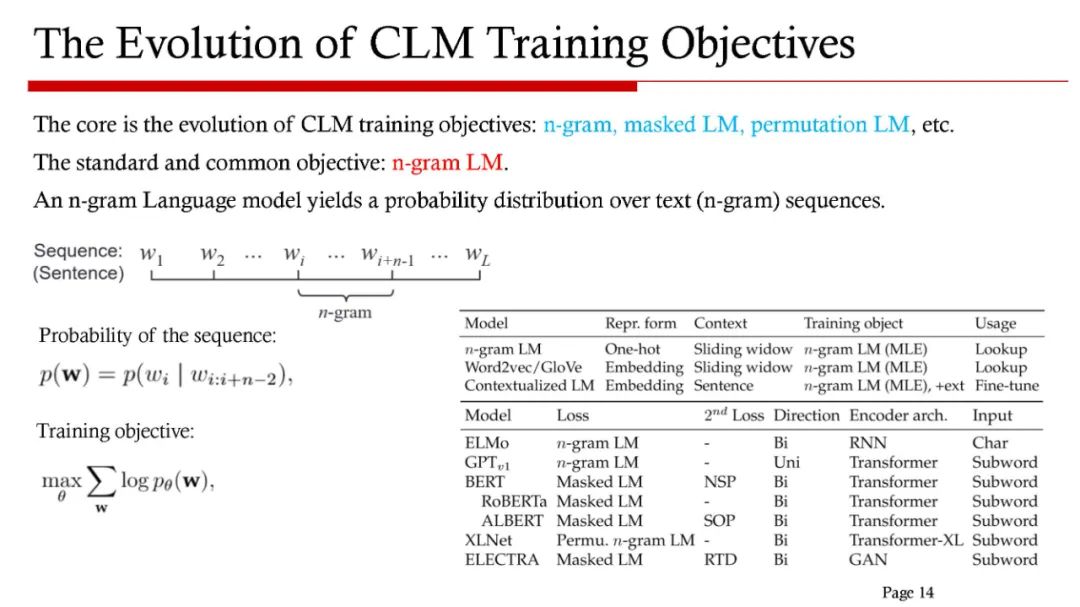 The Evolution of CLM Training Objectives

The core is the evolution of CLM training objectives: n-gram, masked LM, permutation LM, etc.

The standard and common objective: n-gram LM.

An n-gram Language model yields a probability distribution over text (n-gram) sequences.

Sequence: (Sentence) $w_1$ $w_2$ $\cdots$ $w_i$ $\cdots$ $w_{i+n-1}$ $\cdots$ $w_L$

$n$-gram

Probability of the sequence:

$p(\mathbf{w}) = p(w_i \mid w_{i:i+n-2}),$

Training objective:

$\max_{\theta} \sum_{\mathbf{w}} \log p_{\theta}(\mathbf{w}),$

| Model | Repr. form | Context | Training object | Usage |
|---|---|---|---|---|
| $n$-gram LM | One-hot | Sliding widow | $n$-gram LM (MLE) | Lookup |
| Word2vec/GloVe | Embedding | Sliding widow | $n$-gram LM (MLE) | Lookup |
| Contextualized LM | Embedding | Sentence | $n$-gram LM (MLE), +ext | Fine-tune |

| Model | Loss | $2^{nd}$ Loss | Direction | Encoder arch. | Input |
|---|---|---|---|---|---|
| ELMo | $n$-gram LM | - | Bi | RNN | Char |
| GPT$_{v1}$ | $n$-gram LM | - | Uni | Transformer | Subword |
| BERT | Masked LM | NSP | Bi | Transformer | Subword |
| RoBERTa | Masked LM | - | Bi | Transformer | Subword |
| ALBERT | Masked LM | SOP | Bi | Transformer | Subword |
| XLNet | Permu. $n$-gram LM | - | Bi | Transformer-XL | Subword |
| ELECTRA | Masked LM | RTD | Bi | GAN | Subword |

Page 14